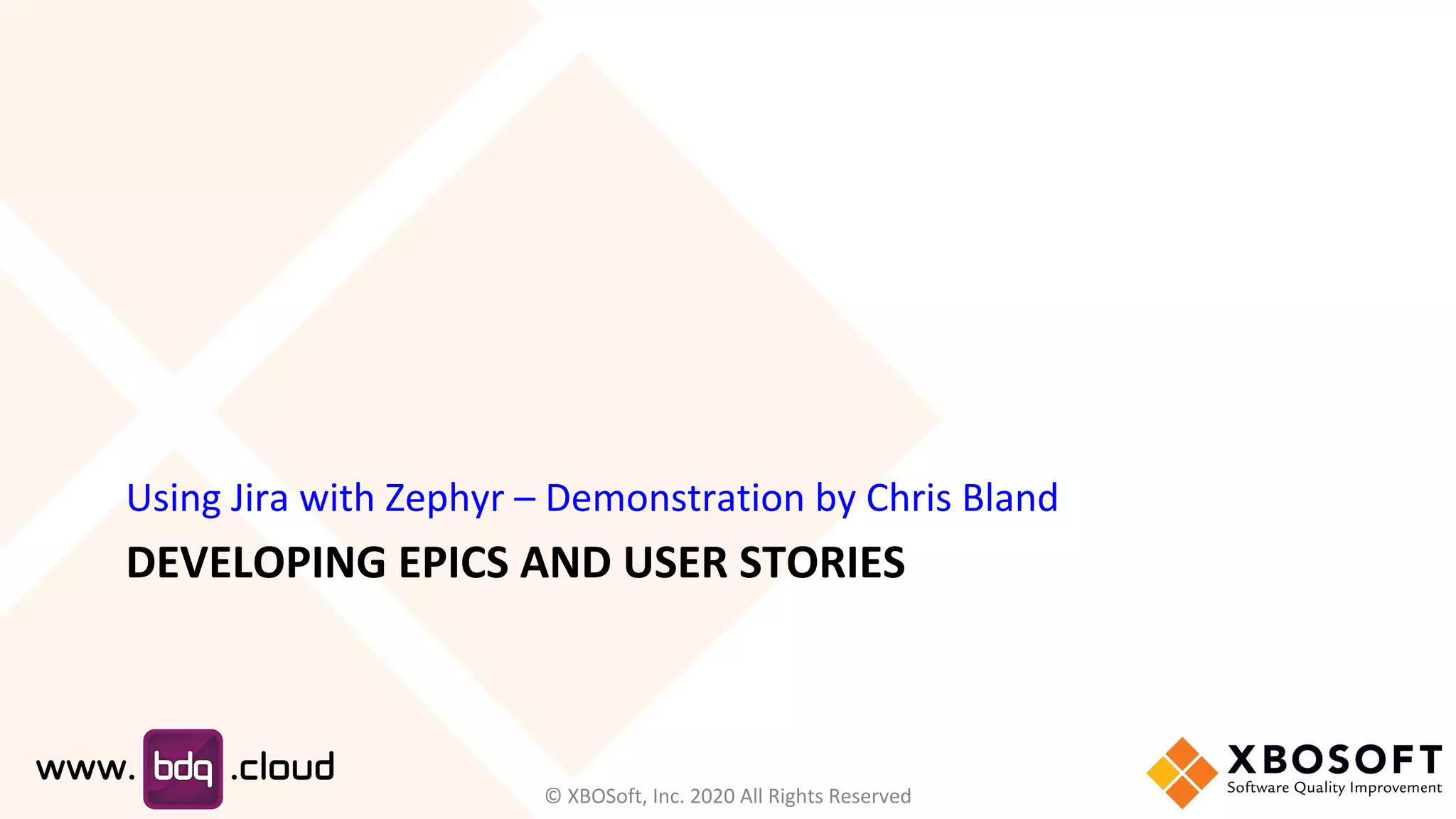 Using Jira with Zephyr – Demonstration by Chris Bland

DEVELOPING EPICS AND USER STORIES

www. bdq .cloud

© XBOSoft, Inc. 2020 All Rights Reserved

XBOSOFT
Software Quality Improvement